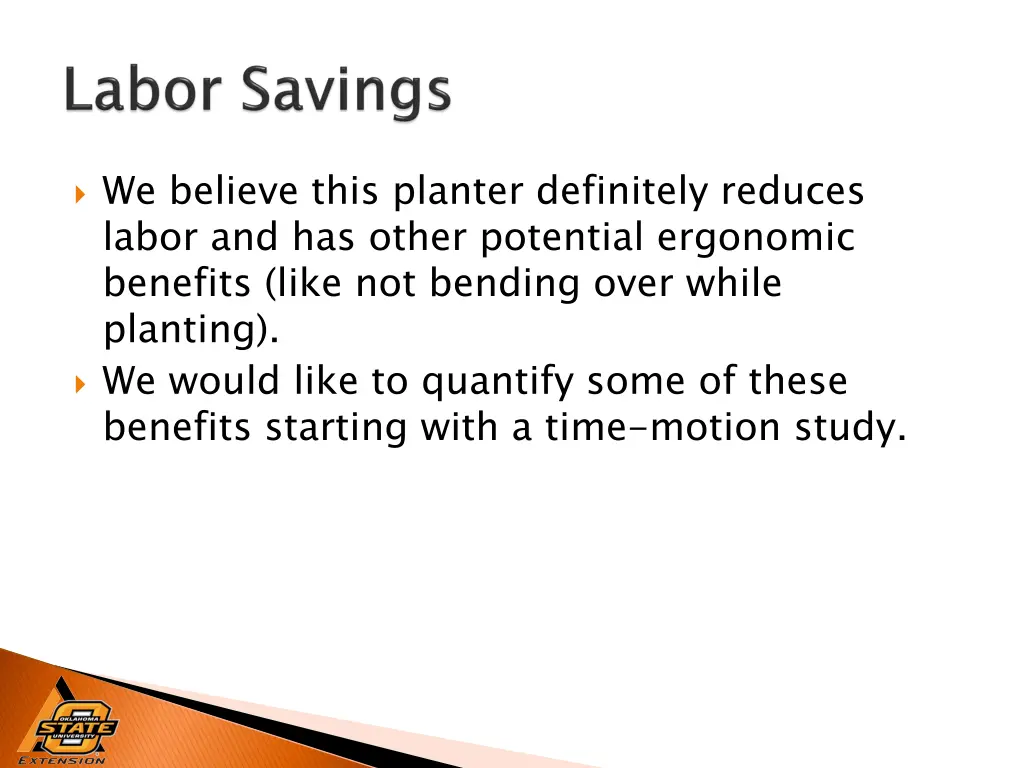 Labor Savings

We believe this planter definitely reduces labor and has other potential ergonomic benefits (like not bending over while planting).

We would like to quantify some of these benefits starting with a time-motion study.

OKLAHOMA STATE UNIVERSITY
EXTENSION